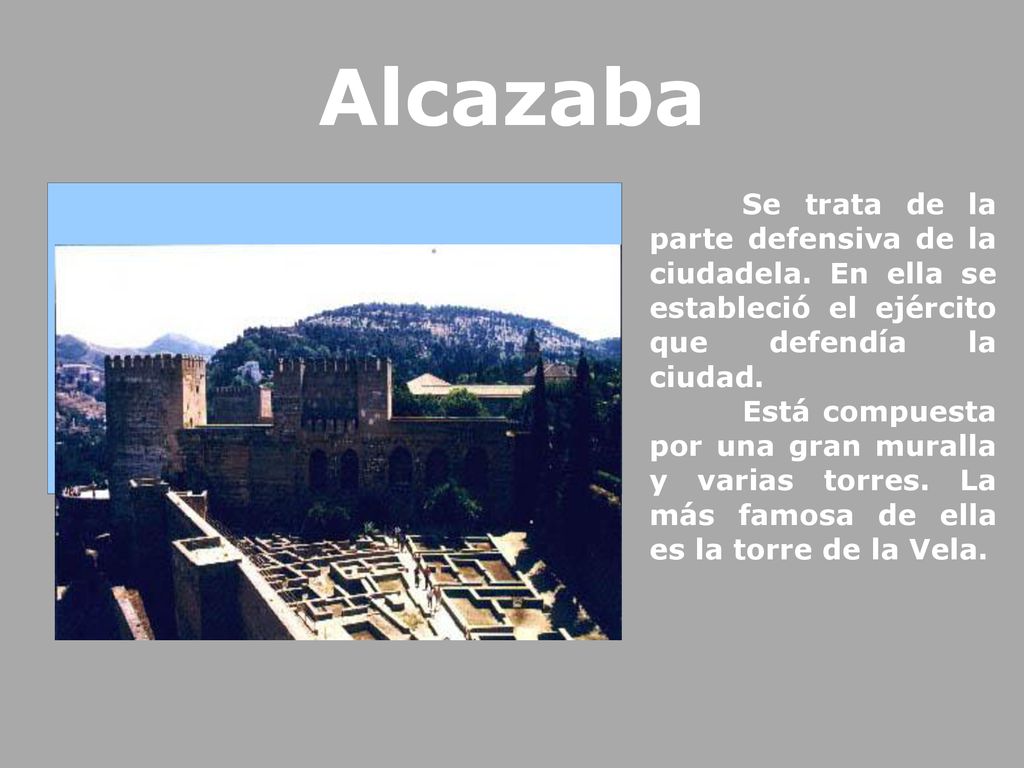 Alcazaba

Se trata de la parte defensiva de la ciudadela. En ella se estableció el ejército que defendía la ciudad.

Está compuesta por una gran muralla y varias torres. La más famosa de ella es la torre de la Vela.